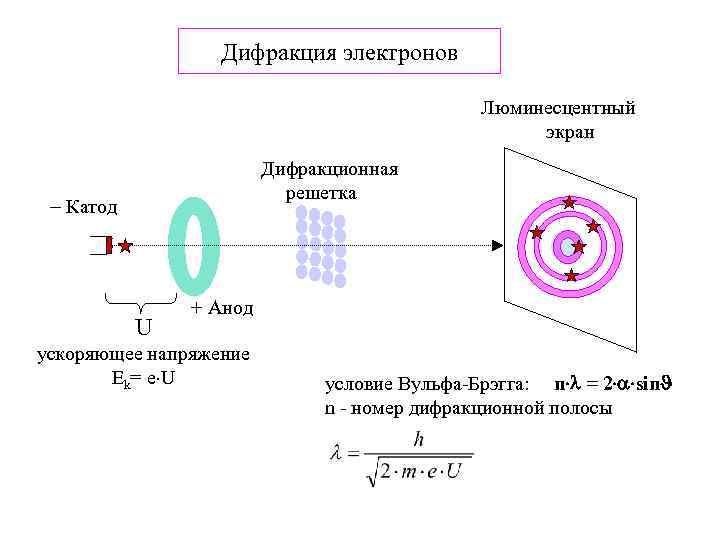 Дифракция электронов

Люминесцентный экран

Дифракционная решетка

− Катод

+ Анод

U

ускоряющее напряжение
$E_k = e \cdot U$

условие Вульфа-Брэгга: $n \cdot \lambda = 2 \cdot \alpha \cdot \sin\vartheta$
n - номер дифракционной полосы

$\lambda = \frac{h}{\sqrt{2 \cdot m \cdot e \cdot U}}$